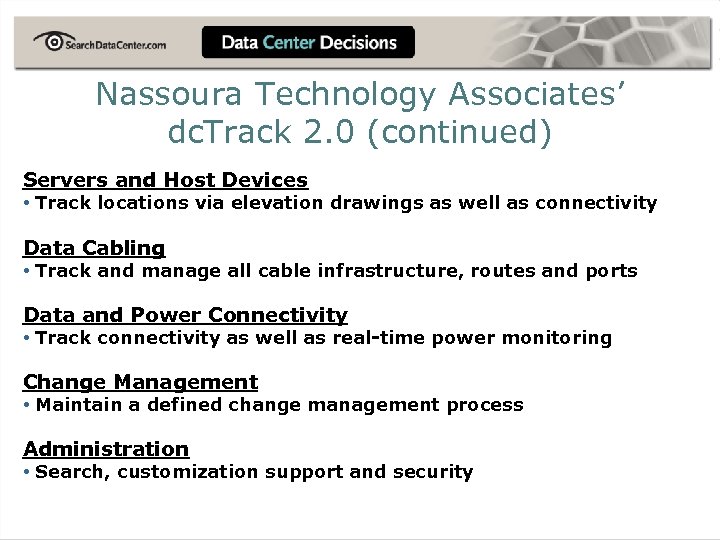 SearchDataCenter.com

Data Center Decisions

Nassoura Technology Associates' dcTrack 2.0 (continued)

Servers and Host Devices
• Track locations via elevation drawings as well as connectivity

Data Cabling
• Track and manage all cable infrastructure, routes and ports

Data and Power Connectivity
• Track connectivity as well as real-time power monitoring

Change Management
• Maintain a defined change management process

Administration
• Search, customization support and security